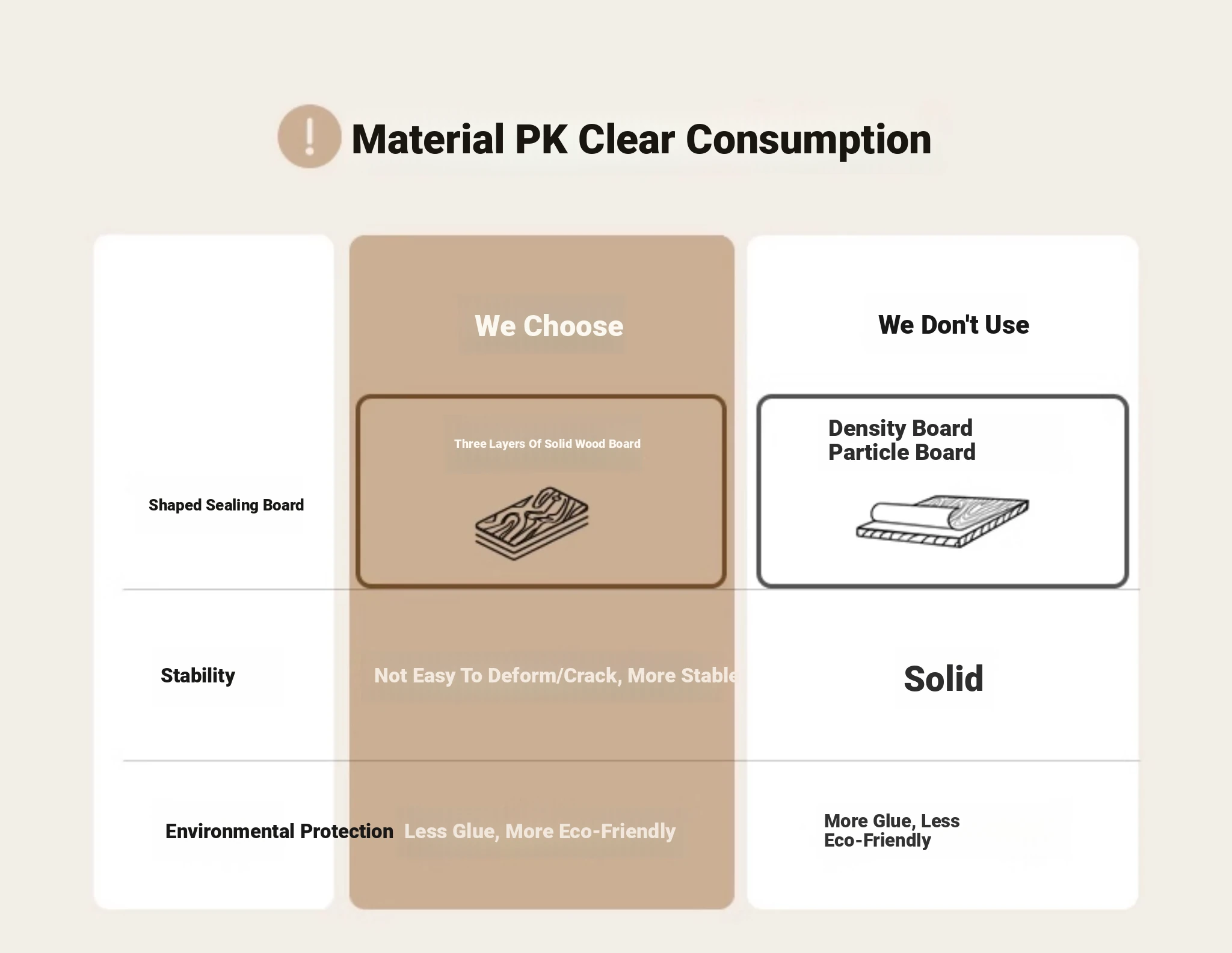 !

Material PK Clear Consumption

| | We Choose | We Don't Use |
|---|---|---|
| Shaped Sealing Board | Three Layers Of Solid Wood Board | Density Board Particle Board |
| Stability | Not Easy To Deform/Crack, More Stable | Solid |
| Environmental Protection | Less Glue, More Eco-Friendly | More Glue, Less Eco-Friendly |